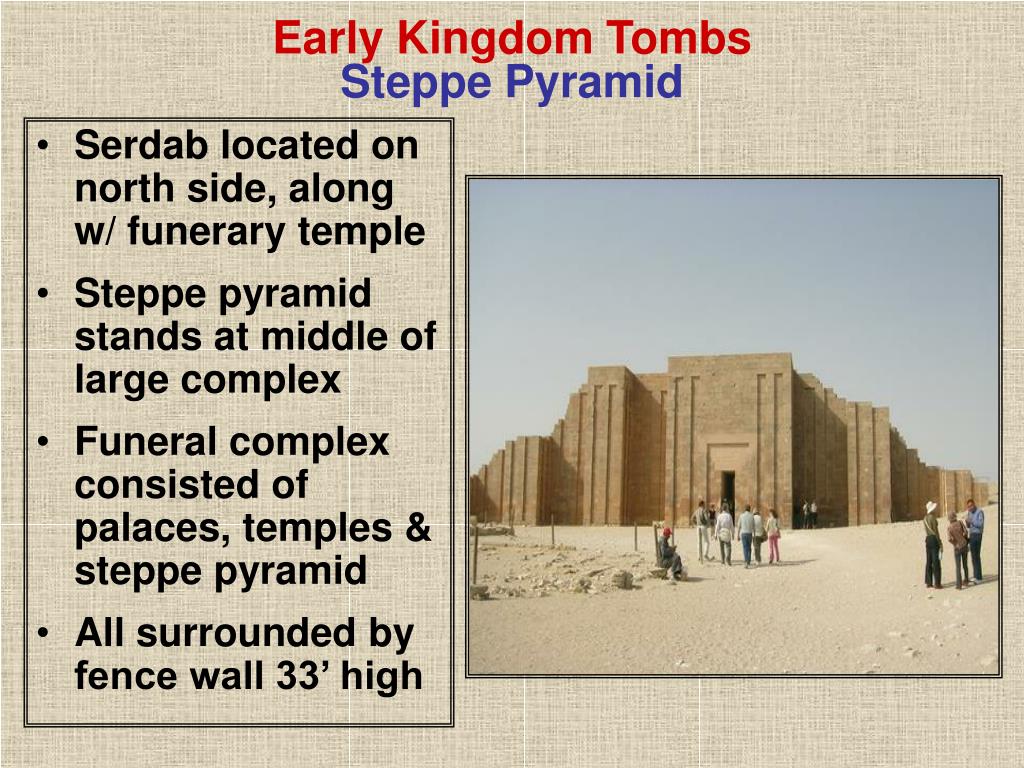 Early Kingdom Tombs
Steppe Pyramid

• Serdab located on north side, along w/ funerary temple
• Steppe pyramid stands at middle of large complex
• Funeral complex consisted of palaces, temples & steppe pyramid
• All surrounded by fence wall 33’ high